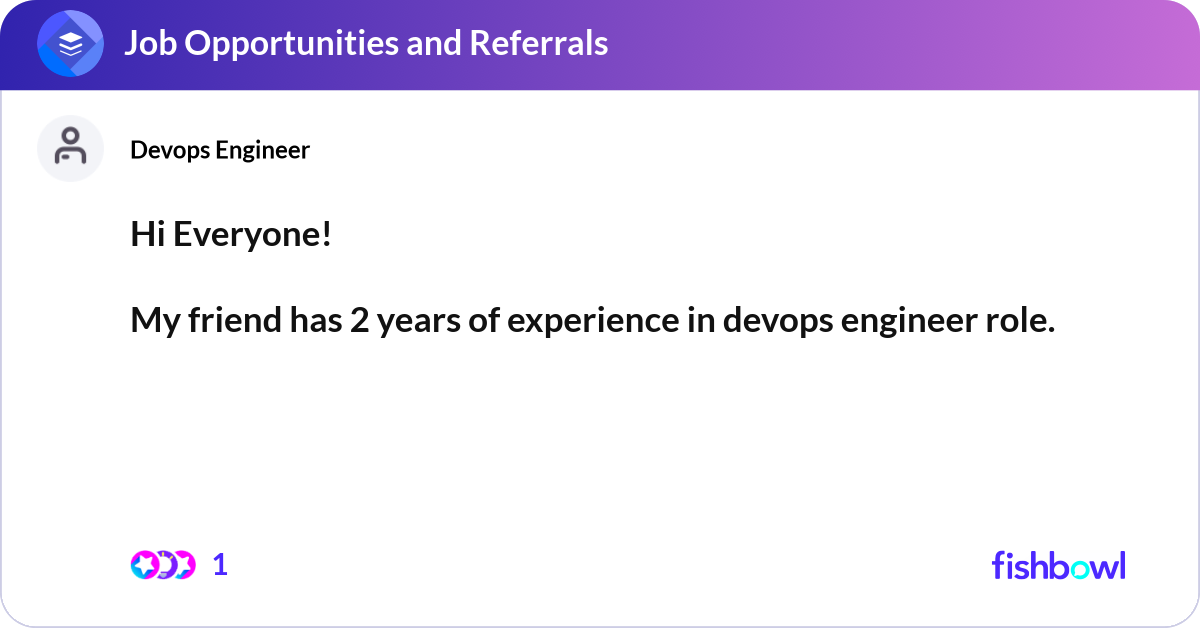 Job Opportunities and Referrals

Devops Engineer

Hi Everyone!

My friend has 2 years of experience in devops engineer role.

1

fishbowl